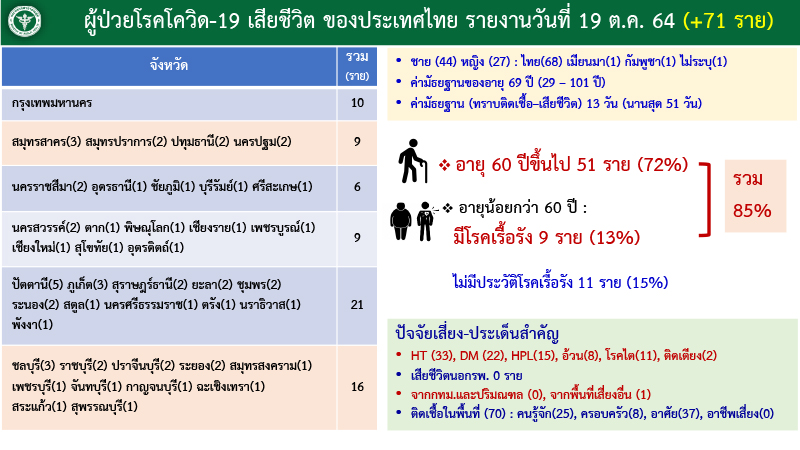 ผู้ป่วยโรคโควิด-19 เสียชีวิต ของประเทศไทย รายงานวันที่ 19 ต.ค. 64 (+71 ราย)

| จังหวัด | รวม (ราย) |
|---|---|
| กรุงเทพมหานคร | 10 |
| สมุทรสาคร(3) สมุทรปราการ(2) ปทุมธานี(2) นครปฐม(2) | 9 |
| นครราชสีมา(2) อุดรธานี(1) ชัยภูมิ(1) บุรีรัมย์(1) ศรีสะเกษ(1) | 6 |
| นครสวรรค์(2) ตาก(1) พิษณุโลก(1) เชียงราย(1) เพชรบูรณ์(1) เชียงใหม่(1) สุโขทัย(1) อุตรดิตถ์(1) | 9 |
| ปัตตานี(5) ภูเก็ต(3) สุราษฎร์ธานี(2) ยะลา(2) ชุมพร(2) ระนอง(2) สตูล(1) นครศรีธรรมราช(1) ตรัง(1) นราธิวาส(1) พังงา(1) | 21 |
| ชลบุรี(3) ราชบุรี(2) ปราจีนบุรี(2) ระยอง(2) สมุทรสงคราม(1) เพชรบุรี(1) จันทบุรี(1) กาญจนบุรี(1) ฉะเชิงเทรา(1) สระแก้ว(1) สุพรรณบุรี(1) | 16 |

• ชาย (44) หญิง (27) : ไทย(68) เมียนมา(1) กัมพูชา(1) ไม่ระบุ(1)
• ค่ามัธยฐานของอายุ 69 ปี (29 – 101 ปี)
• ค่ามัธยฐาน (ทราบติดเชื้อ–เสียชีวิต) 13 วัน (นานสุด 51 วัน)

❖ อายุ 60 ปีขึ้นไป 51 ราย (72%)

❖ อายุน้อยกว่า 60 ปี : มีโรคเรื้อรัง 9 ราย (13%)

รวม 85%

ไม่มีประวัติโรคเรื้อรัง 11 ราย (15%)

ปัจจัยเสี่ยง-ประเด็นสำคัญ
• HT (33), DM (22), HPL(15), อ้วน(8), โรคไต(11), ติดเตียง(2)
• เสียชีวิตนอกรพ. 0 ราย
• จากกทม.และปริมณฑล (0), จากพื้นที่เสี่ยงอื่น (1)
• ติดเชื้อในพื้นที่ (70) : คนรู้จัก(25), ครอบครัว(8), อาศัย(37), อาชีพเสี่ยง(0)